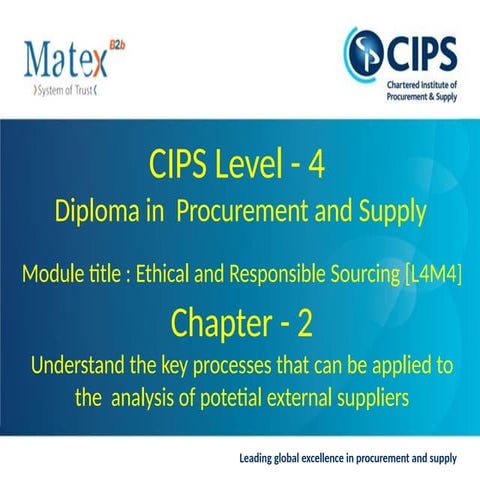 Matex B2b
System of Trust

CIPS
Chartered Institute of Procurement & Supply

CIPS Level - 4
Diploma in Procurement and Supply

Module title : Ethical and Responsible Sourcing [L4M4]

Chapter - 2

Understand the key processes that can be applied to the analysis of potetial external suppliers

Leading global excellence in procurement and supply